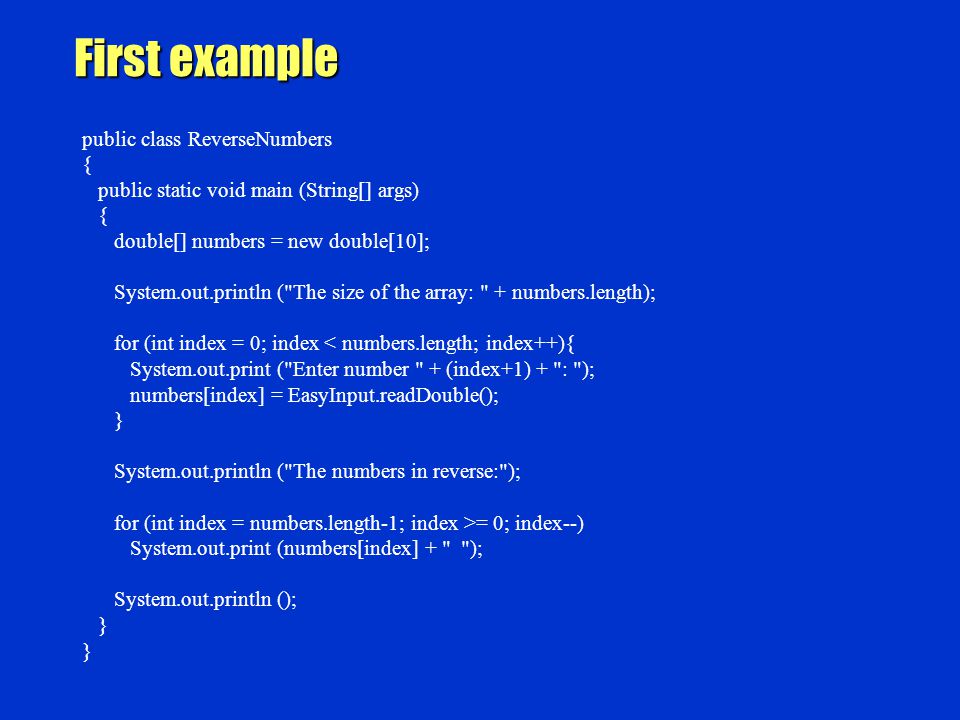 First example

public class ReverseNumbers
{
   public static void main (String[] args)
   {
      double[] numbers = new double[10];

      System.out.println ("The size of the array: " + numbers.length);

      for (int index = 0; index < numbers.length; index++){
         System.out.print ("Enter number " + (index+1) + ": ");
         numbers[index] = EasyInput.readDouble();
      }

      System.out.println ("The numbers in reverse:");

      for (int index = numbers.length-1; index >= 0; index--)
         System.out.print (numbers[index] + "  ");

      System.out.println ();
   }
}